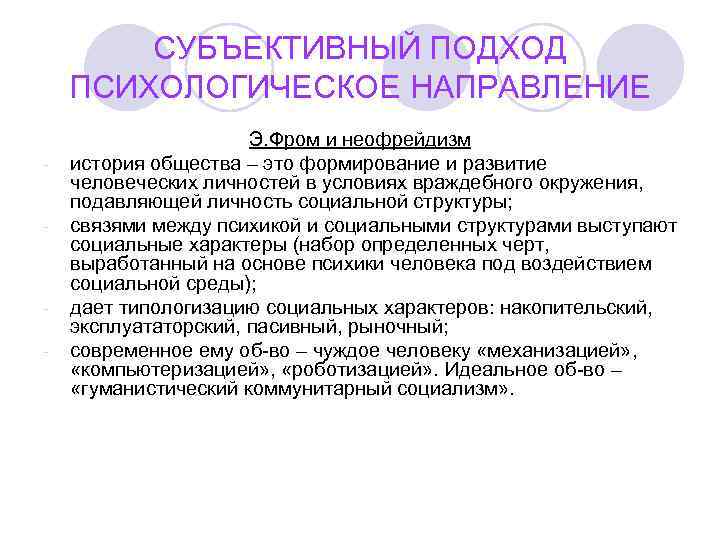 СУБЪЕКТИВНЫЙ ПОДХОД ПСИХОЛОГИЧЕСКОЕ НАПРАВЛЕНИЕ

Э.Фром и неофрейдизм

- история общества – это формирование и развитие человеческих личностей в условиях враждебного окружения, подавляющей личность социальной структуры;
- связями между психикой и социальными структурами выступают социальные характеры (набор определенных черт, выработанный на основе психики человека под воздействием социальной среды);
- дает типологизацию социальных характеров: накопительский, эксплуататорский, пасивный, рыночный;
- современное ему об-во – чуждое человеку «механизацией», «компьютеризацией», «роботизацией». Идеальное об-во – «гуманистический коммунитарный социализм».